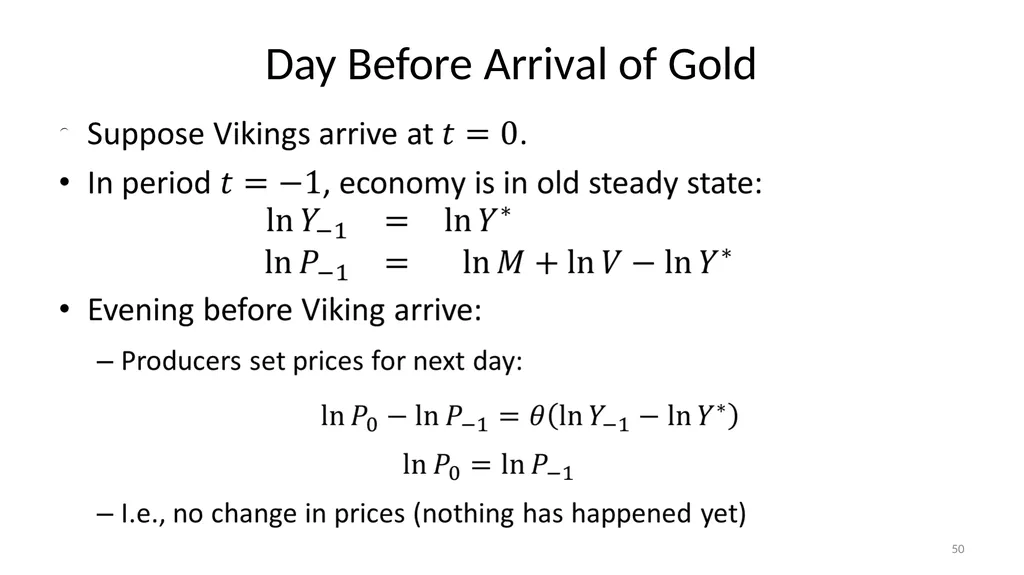 Day Before Arrival of Gold

• Suppose Vikings arrive at $t = 0$.
• In period $t = -1$, economy is in old steady state:
$\ln Y_{-1} = \ln Y^*$
$\ln P_{-1} = \ln M + \ln V - \ln Y^*$
• Evening before Viking arrive:
– Producers set prices for next day:
$\ln P_0 - \ln P_{-1} = \theta(\ln Y_{-1} - \ln Y^*)$
$\ln P_0 = \ln P_{-1}$
– I.e., no change in prices (nothing has happened yet)

50